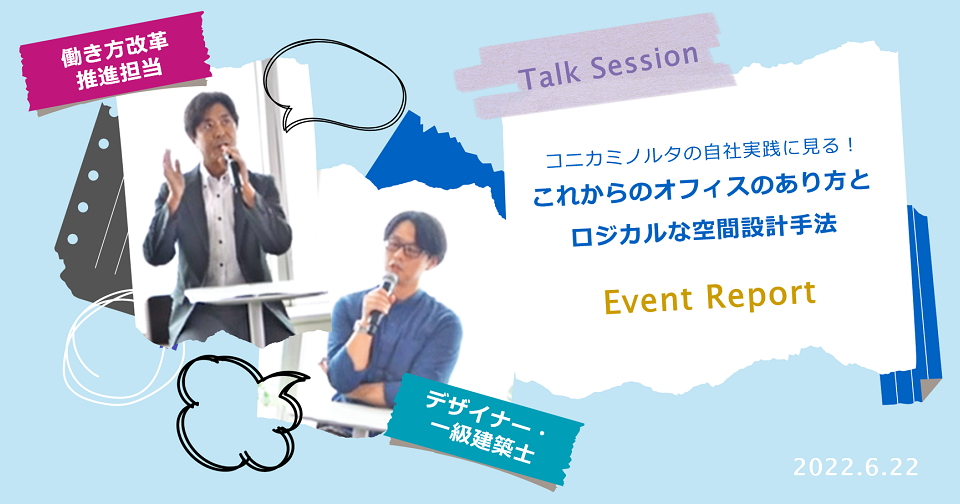 働き方改革
推進担当

Talk Session

コニカミノルタの自社実践に見る！
これからのオフィスのあり方と
ロジカルな空間設計手法

Event Report

デザイナー・
一級建築士

2022.6.22